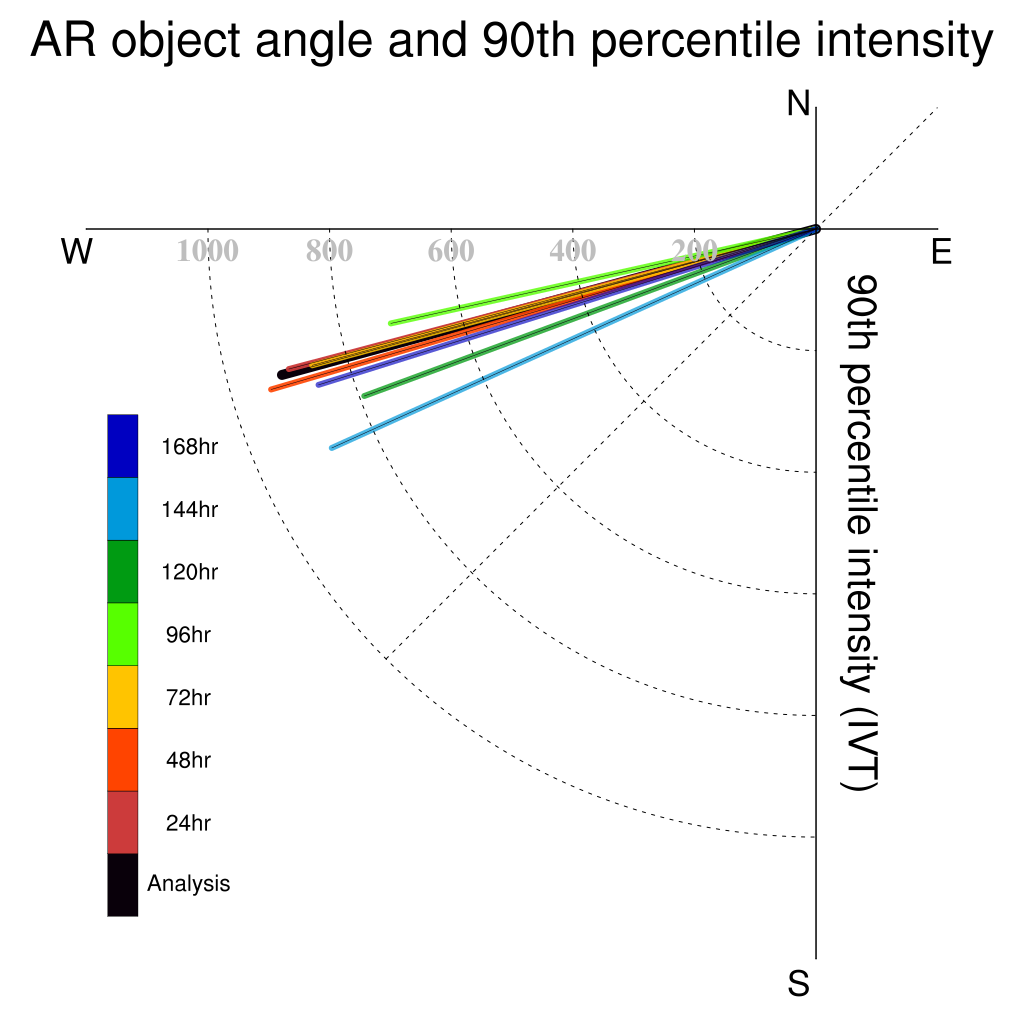 AR object angle and 90th percentile intensity

N

W

1000

800

600

400

200

E

90th percentile intensity (IVT)

168hr

144hr

120hr

96hr

72hr

48hr

24hr

Analysis

S